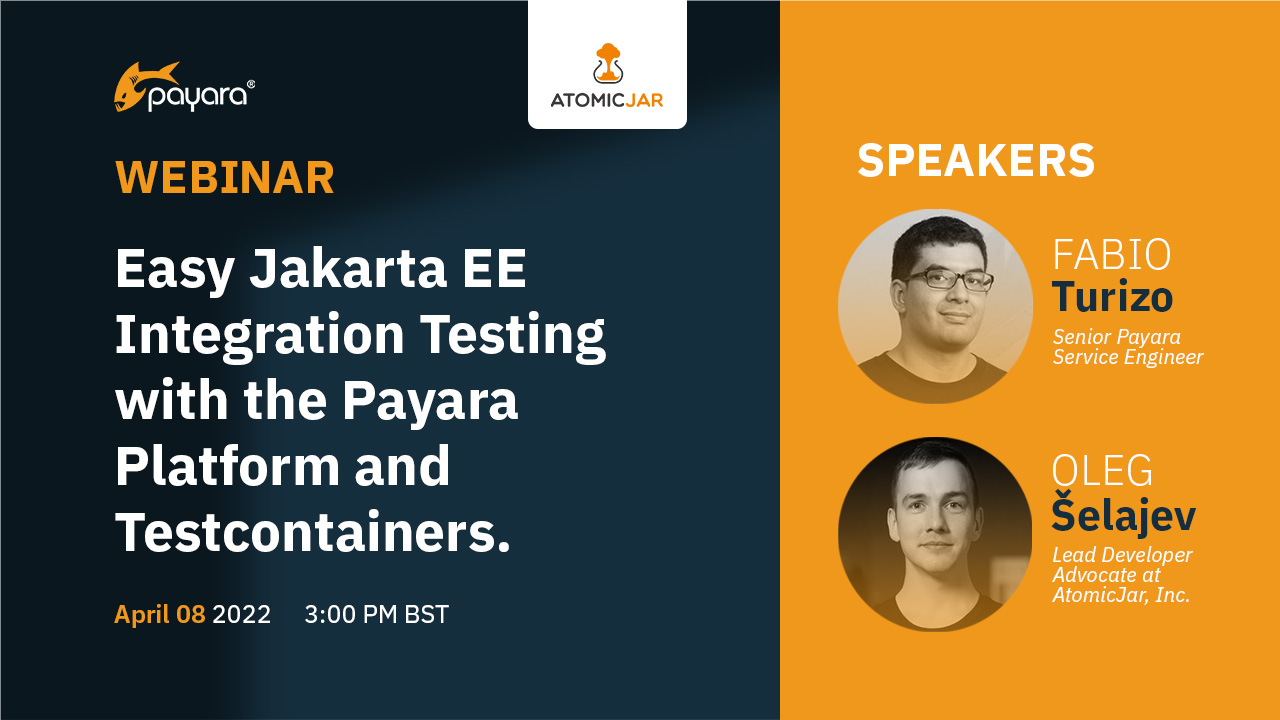 payara®

ATOMICJAR

WEBINAR

Easy Jakarta EE Integration Testing with the Payara Platform and Testcontainers.

April 08 2022 3:00 PM BST

SPEAKERS

FABIO
Turizo
Senior Payara Service Engineer

OLEG
Šelajev
Lead Developer Advocate at AtomicJar, Inc.